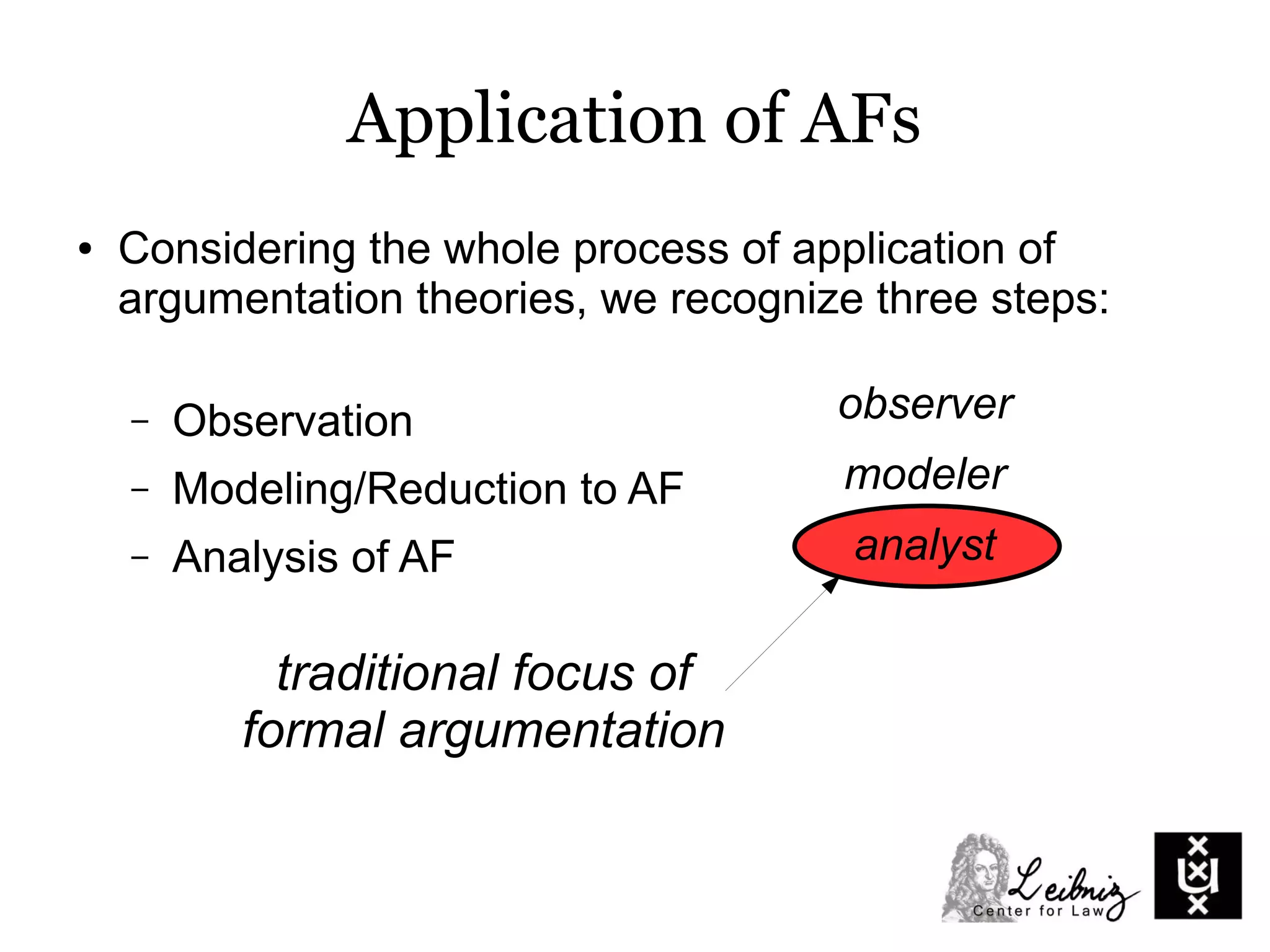 Application of AFs

• Considering the whole process of application of argumentation theories, we recognize three steps:

– Observation
– Modeling/Reduction to AF
– Analysis of AF

observer
modeler
analyst

traditional focus of formal argumentation

Leibniz
Center for Law